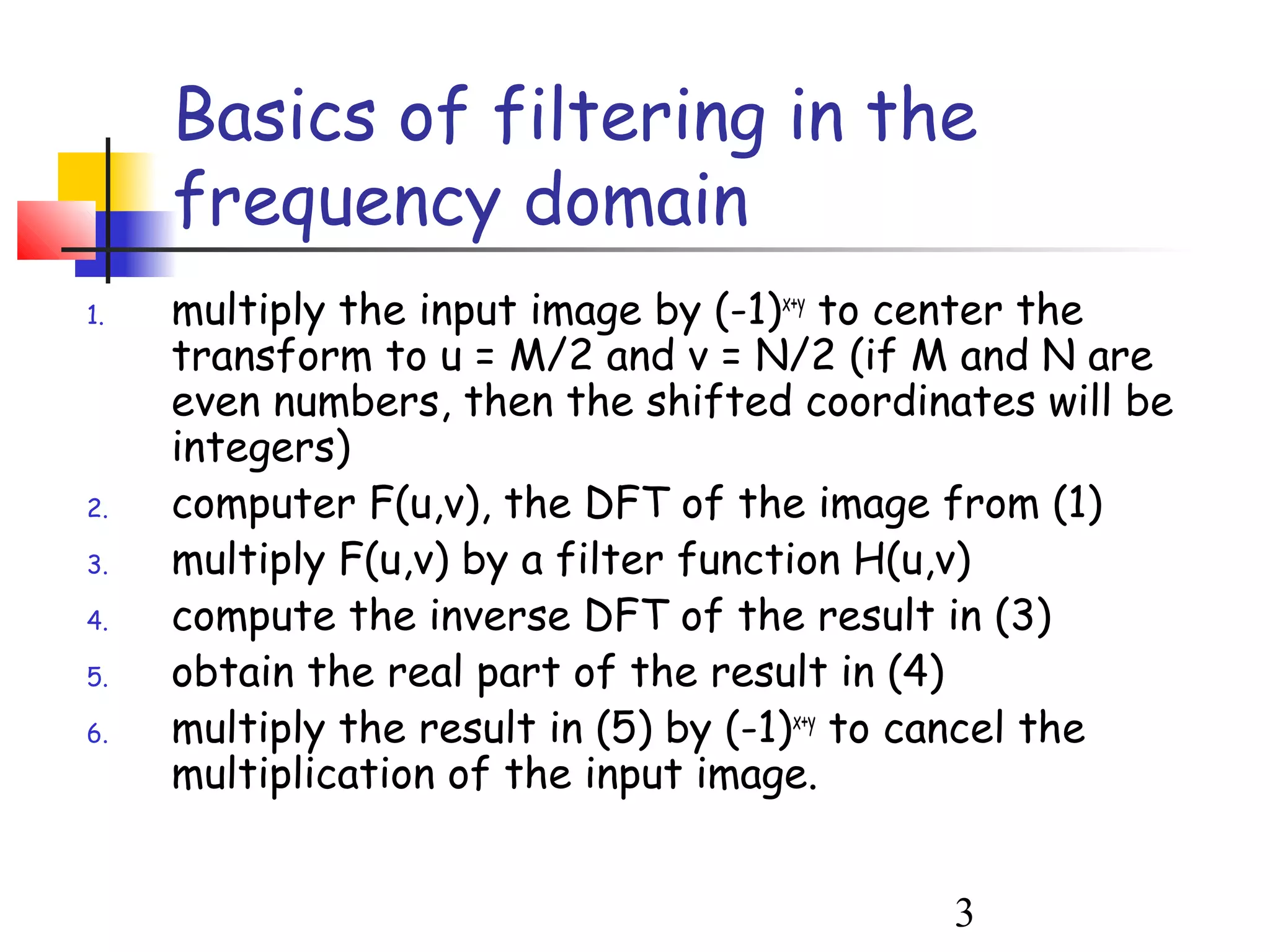 Basics of filtering in the frequency domain

1. multiply the input image by $(-1)^{x+y}$ to center the transform to u = M/2 and v = N/2 (if M and N are even numbers, then the shifted coordinates will be integers)
2. computer F(u,v), the DFT of the image from (1)
3. multiply F(u,v) by a filter function H(u,v)
4. compute the inverse DFT of the result in (3)
5. obtain the real part of the result in (4)
6. multiply the result in (5) by $(-1)^{x+y}$ to cancel the multiplication of the input image.

3